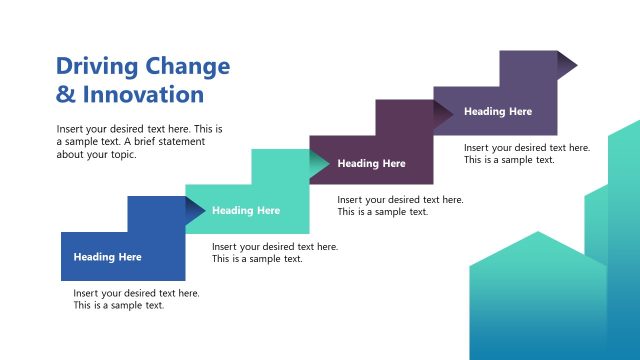 Driving Change & Innovation

Insert your desired text here. This is a sample text. A brief statement about your topic.

Heading Here

Insert your desired text here. This is a sample text.

Heading Here

Insert your desired text here. This is a sample text.

Heading Here

Insert your desired text here. This is a sample text.

Heading Here

Insert your desired text here. This is a sample text.